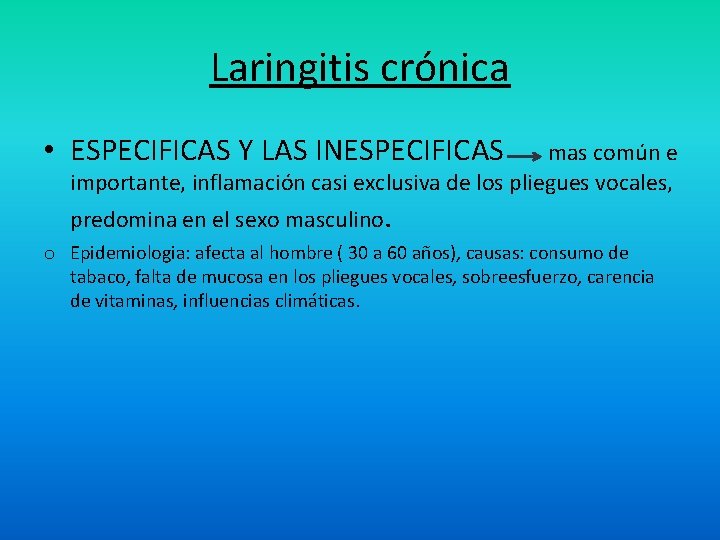 Laringitis crónica

• ESPECIFICAS Y LAS INESPECIFICAS → mas común e importante, inflamación casi exclusiva de los pliegues vocales, predomina en el sexo masculino.

o Epidemiologia: afecta al hombre ( 30 a 60 años), causas: consumo de tabaco, falta de mucosa en los pliegues vocales, sobreesfuerzo, carencia de vitaminas, influencias climáticas.